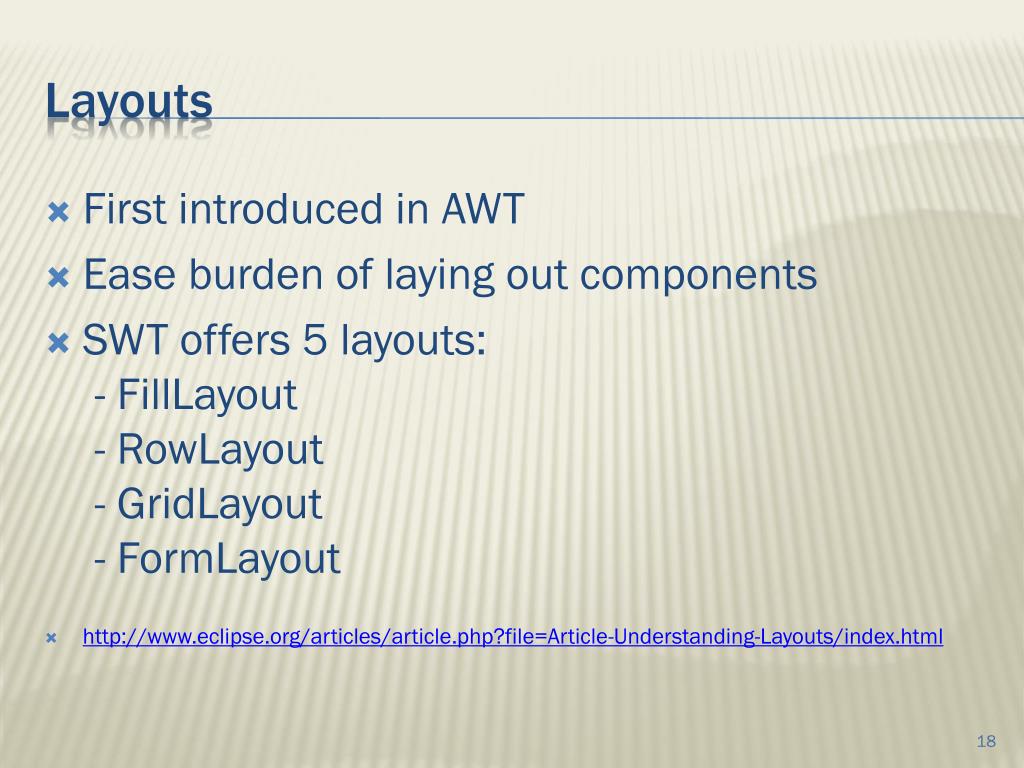 Layouts

First introduced in AWT

Ease burden of laying out components

SWT offers 5 layouts:
- FillLayout
- RowLayout
- GridLayout
- FormLayout

http://www.eclipse.org/articles/article.php?file=Article-Understanding-Layouts/index.html

18